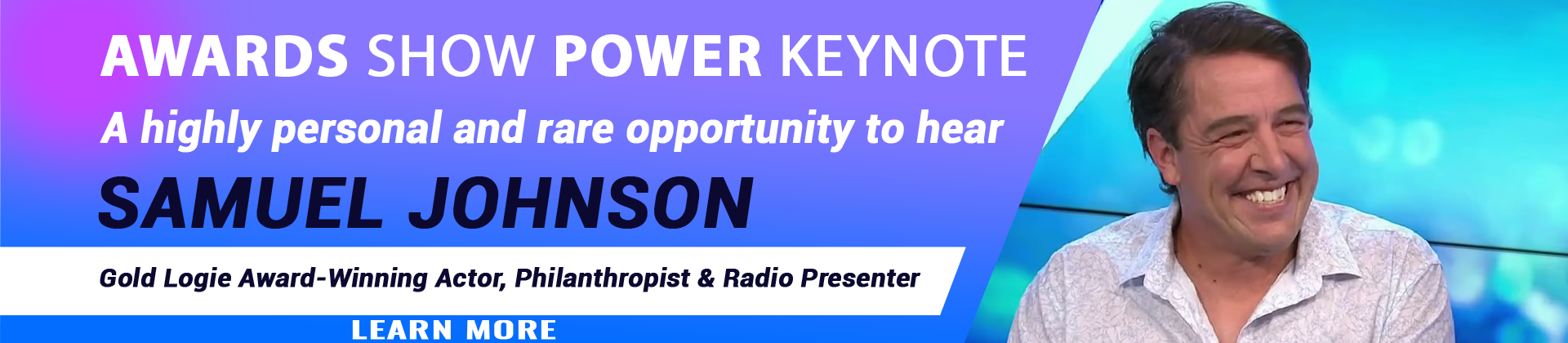 AWARDS SHOW POWER KEYNOTE

A highly personal and rare opportunity to hear

SAMUEL JOHNSON

Gold Logie Award-Winning Actor, Philanthropist & Radio Presenter

LEARN MORE